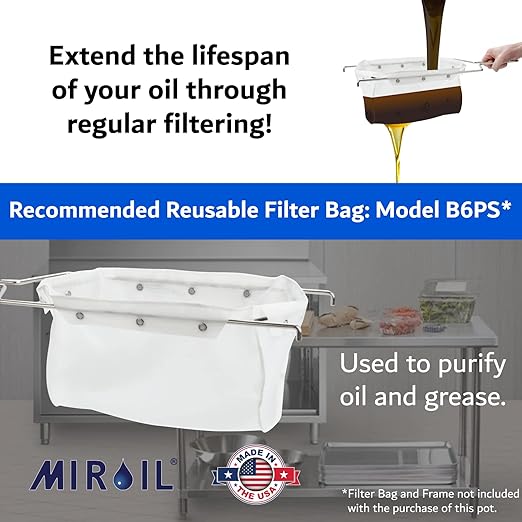 Extend the lifespan of your oil through regular filtering!

Recommended Reusable Filter Bag: Model B6PS*

Used to purify oil and grease.

MIROIL®

MADE IN THE USA

*Filter Bag and Frame not included with the purchase of this pot.